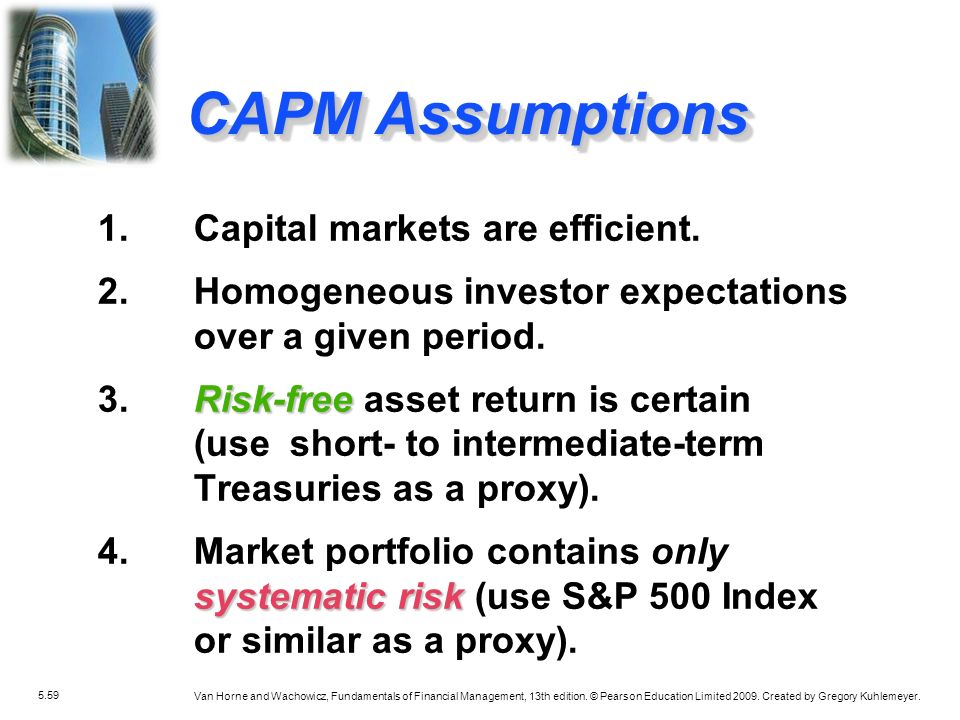 CAPM Assumptions

1. Capital markets are efficient.

2. Homogeneous investor expectations over a given period.

3. Risk-free asset return is certain (use short- to intermediate-term Treasuries as a proxy).

4. Market portfolio contains only systematic risk (use S&P 500 Index or similar as a proxy).

5.59

Van Horne and Wachowicz, Fundamentals of Financial Management, 13th edition. © Pearson Education Limited 2009. Created by Gregory Kuhlemeyer.